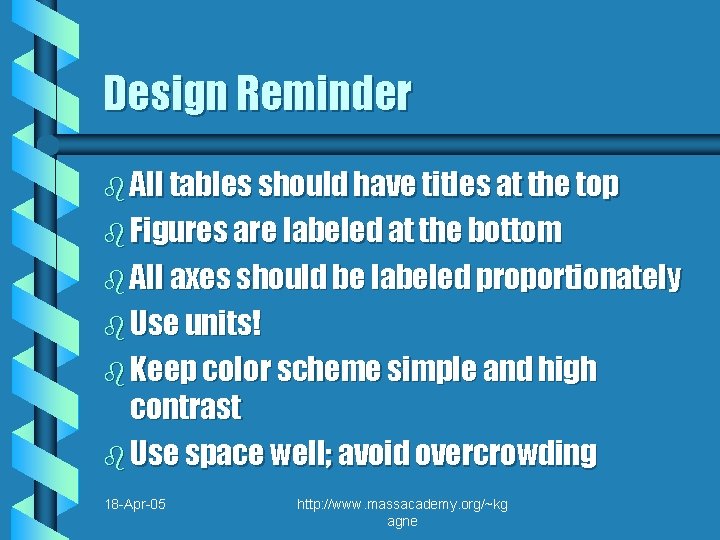 Design Reminder

All tables should have titles at the top

Figures are labeled at the bottom

All axes should be labeled proportionately

Use units!

Keep color scheme simple and high contrast

Use space well; avoid overcrowding

18-Apr-05

http://www.massacademy.org/~kgagne